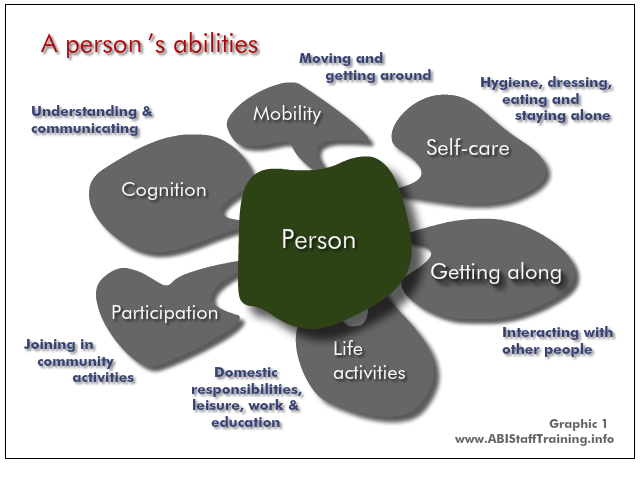 A person 's abilities

Moving and getting around

Hygiene, dressing, eating and staying alone

Understanding & communicating

Mobility

Self-care

Cognition

Person

Getting along

Participation

Life activities

Interacting with other people

Joining in community activities

Domestic responsibilities, leisure, work & education

Graphic 1
www.ABIStaffTraining.info